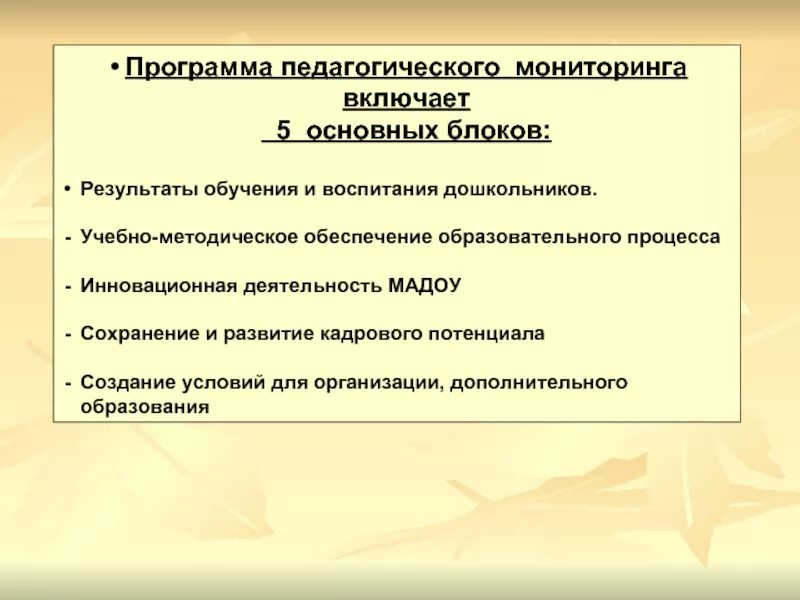 • Программа педагогического мониторинга включает
5 основных блоков:

• Результаты обучения и воспитания дошкольников.

- Учебно-методическое обеспечение образовательного процесса

- Инновационная деятельность МАДОУ

- Сохранение и развитие кадрового потенциала

- Создание условий для организации, дополнительного образования